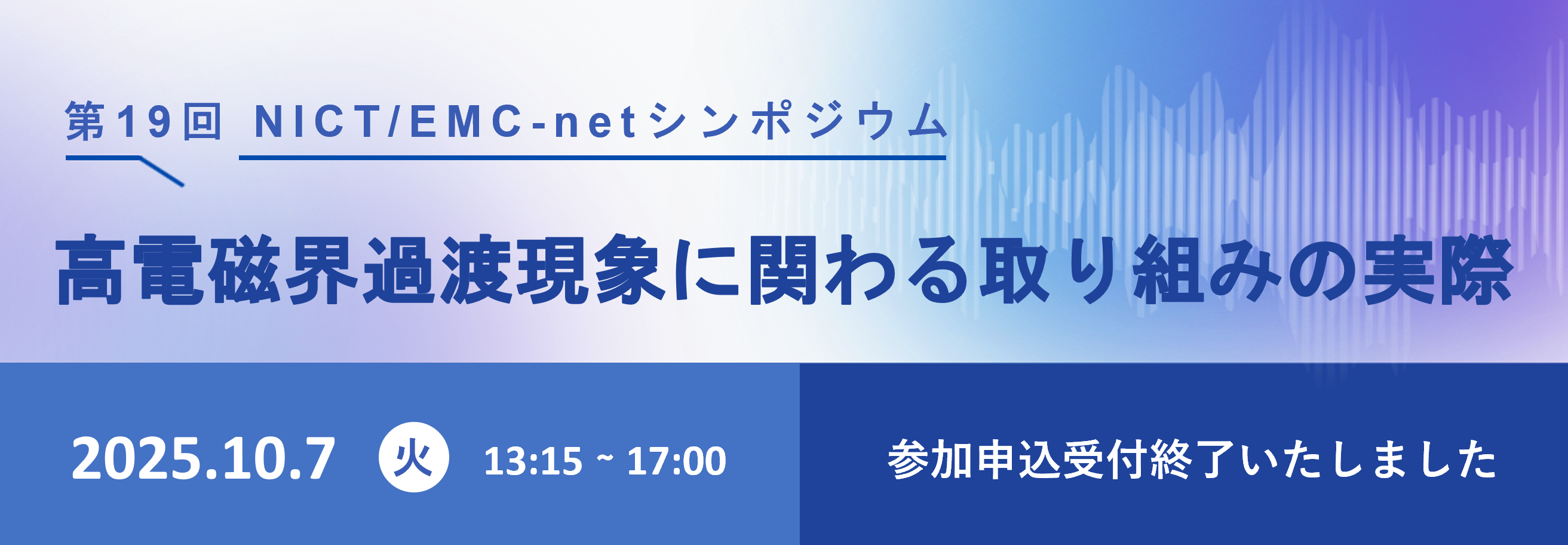 第19回 NICT/EMC-netシンポジウム

高電磁界過渡現象に関わる取り組みの実際

2025.10.7 火 13:15 ~ 17:00

参加申込受付終了いたしました